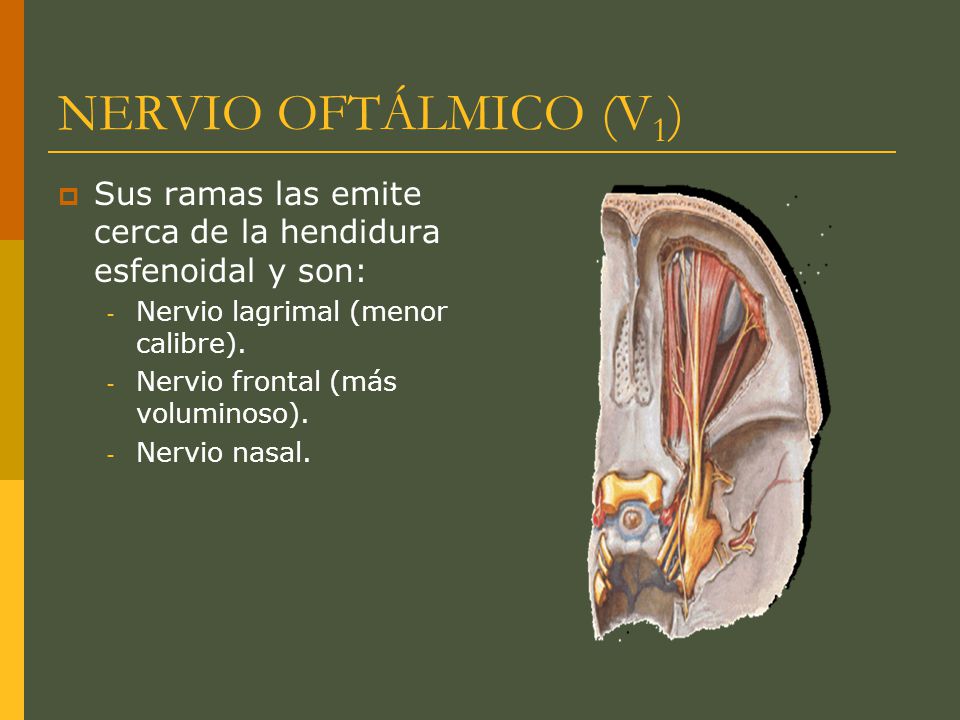 NERVIO OFTÁLMICO ($V_1$)

Sus ramas las emite cerca de la hendidura esfenoidal y son:

- Nervio lagrimal (menor calibre).
- Nervio frontal (más voluminoso).
- Nervio nasal.